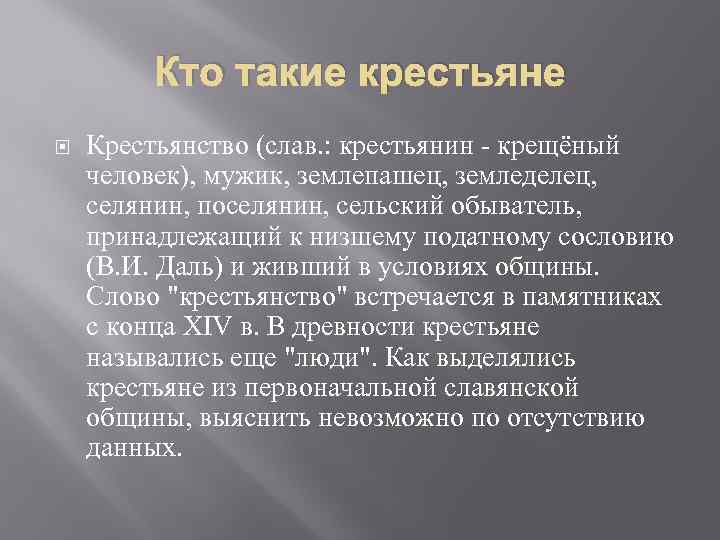 Кто такие крестьяне

Крестьянство (слав.: крестьянин - крещёный человек), мужик, землепашец, земледелец, селянин, поселянин, сельский обыватель, принадлежащий к низшему податному сословию (В.И. Даль) и живший в условиях общины. Слово "крестьянство" встречается в памятниках с конца XIV в. В древности крестьяне назывались еще "люди". Как выделялись крестьяне из первоначальной славянской общины, выяснить невозможно по отсутствию данных.